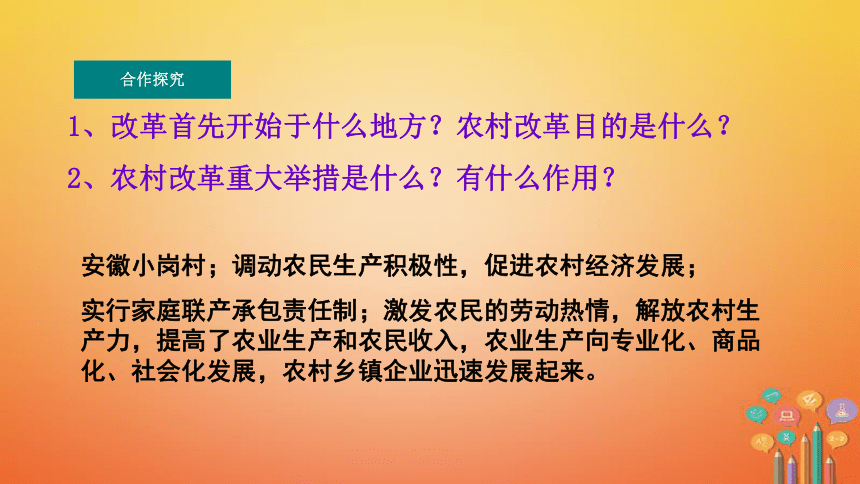 合作探究

1、改革首先开始于什么地方？农村改革目的是什么？

2、农村改革重大举措是什么？有什么作用？

安徽小岗村；调动农民生产积极性，促进农村经济发展；

实行家庭联产承包责任制；激发农民的劳动热情，解放农村生产力，提高了农业生产和农民收入，农业生产向专业化、商品化、社会化发展，农村乡镇企业迅速发展起来。